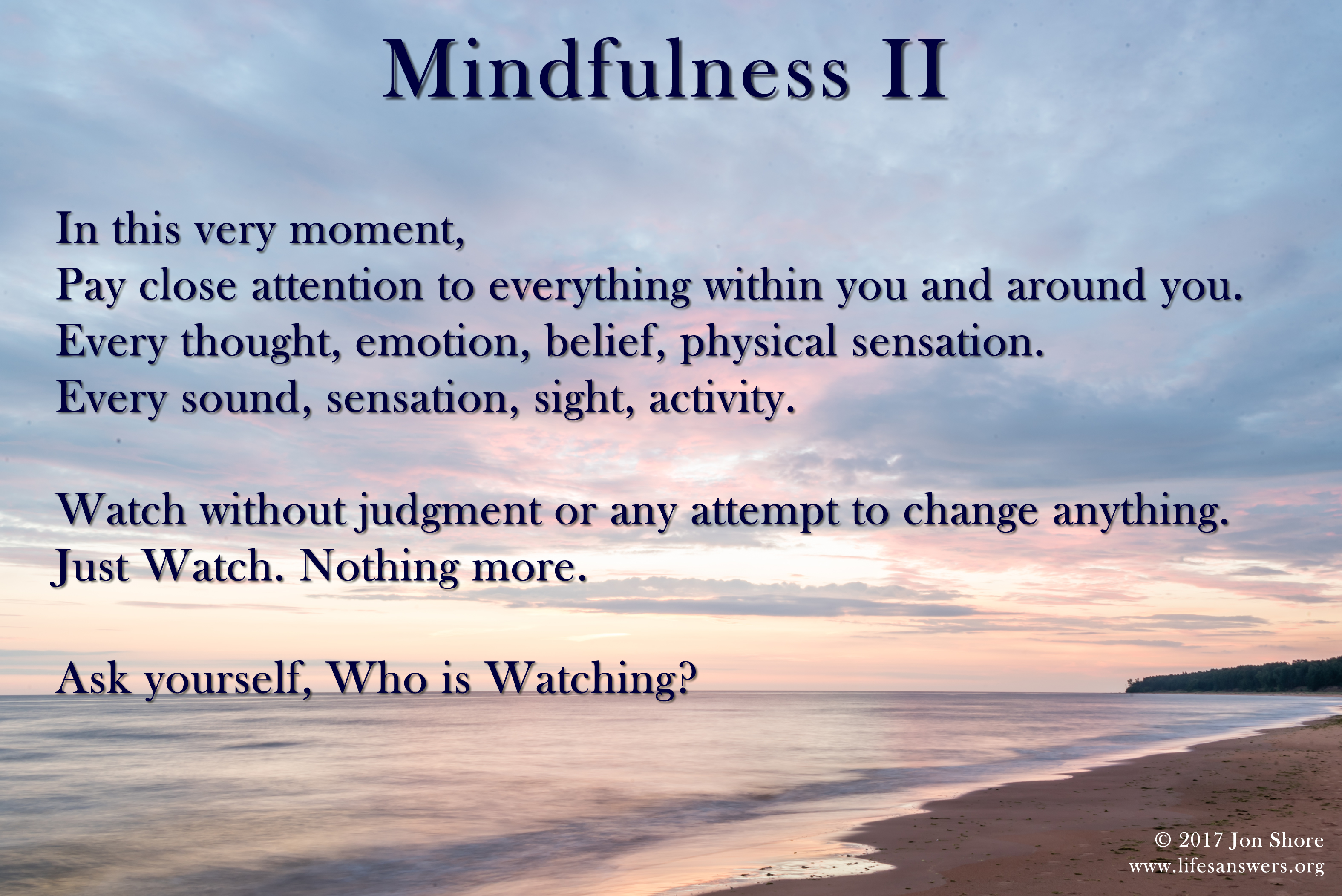 Mindfulness II

In this very moment,
Pay close attention to everything within you and around you.
Every thought, emotion, belief, physical sensation.
Every sound, sensation, sight, activity.

Watch without judgment or any attempt to change anything.
Just Watch. Nothing more.

Ask yourself, Who is Watching?

© 2017 Jon Shore
www.lifesanswers.org